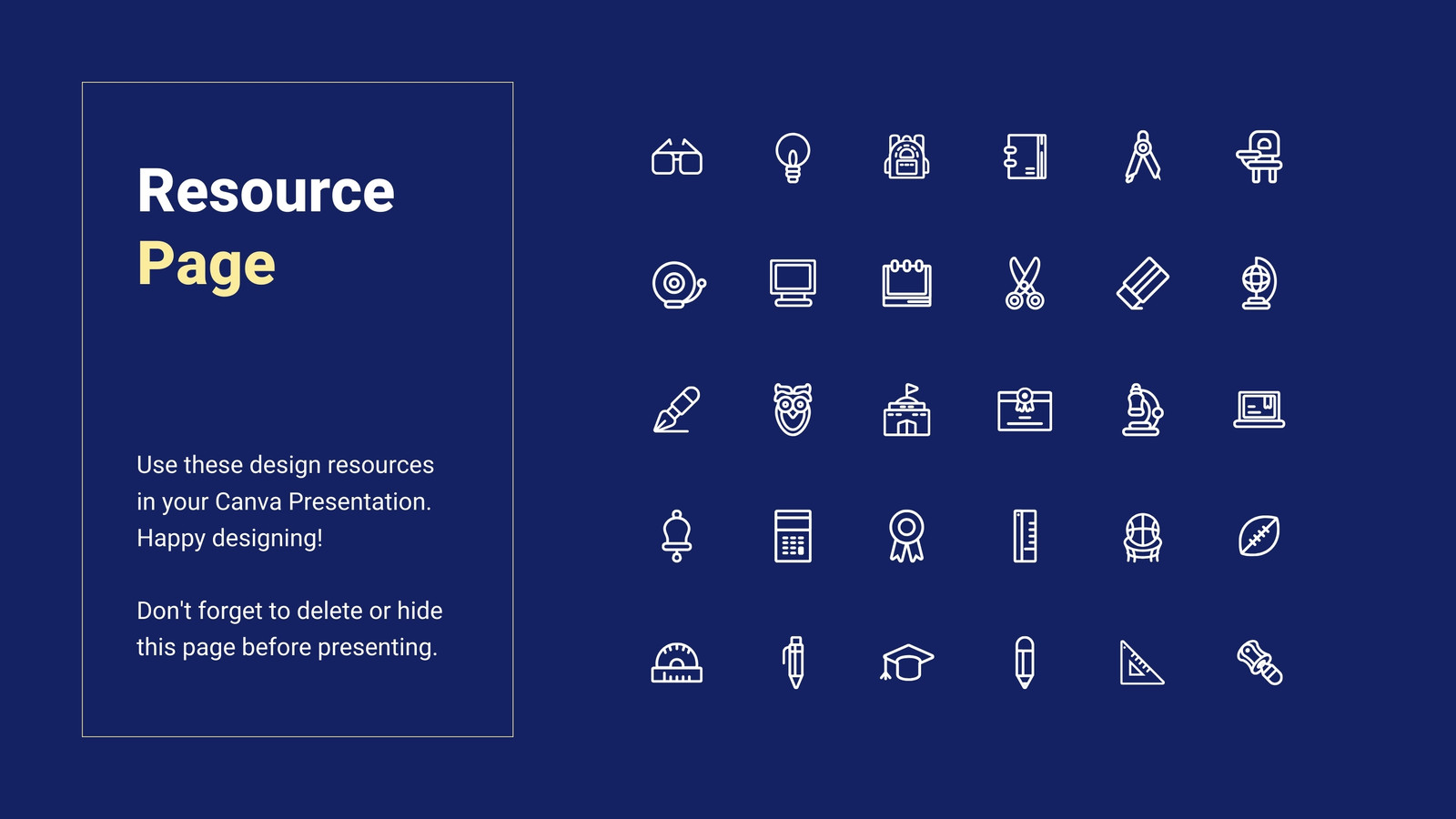 Resource
Page

Use these design resources in your Canva Presentation. Happy designing!

Don't forget to delete or hide this page before presenting.